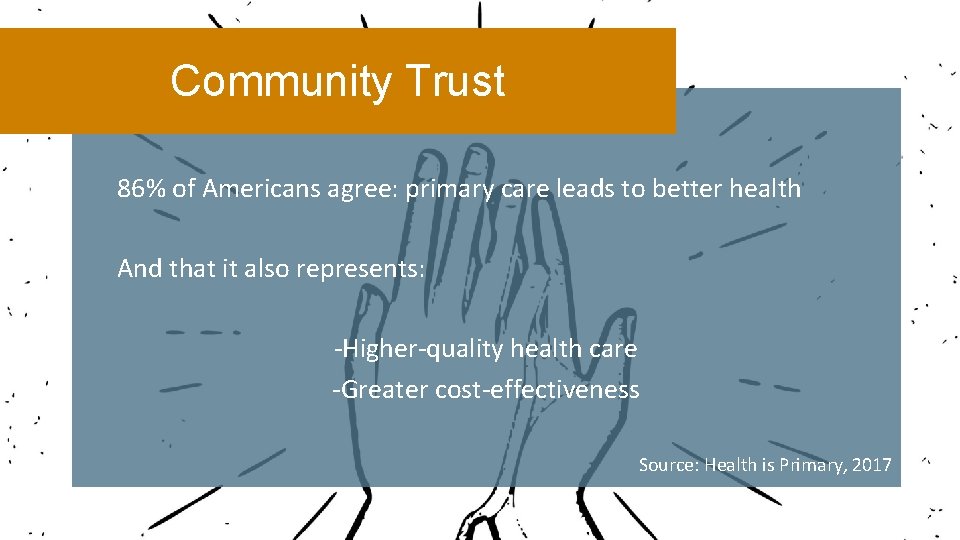 Community Trust

86% of Americans agree: primary care leads to better health

And that it also represents:

-Higher-quality health care
-Greater cost-effectiveness

Source: Health is Primary, 2017